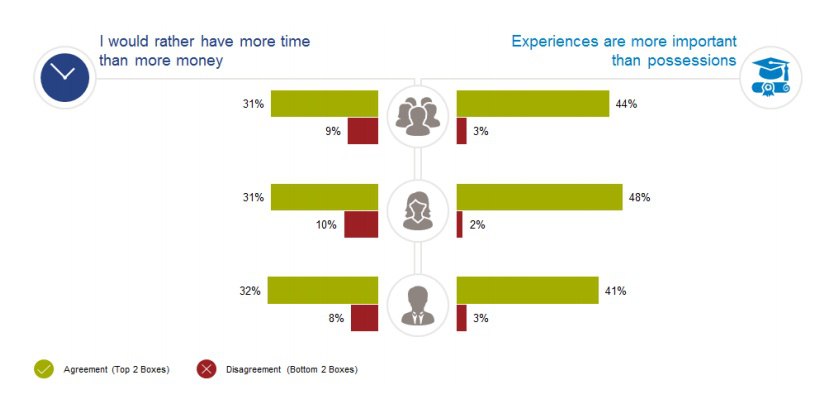 I would rather have more time than more money

Experiences are more important than possessions

31%
9%
44%
3%

31%
10%
48%
2%

32%
8%
41%
3%

Agreement (Top 2 Boxes)
Disagreement (Bottom 2 Boxes)